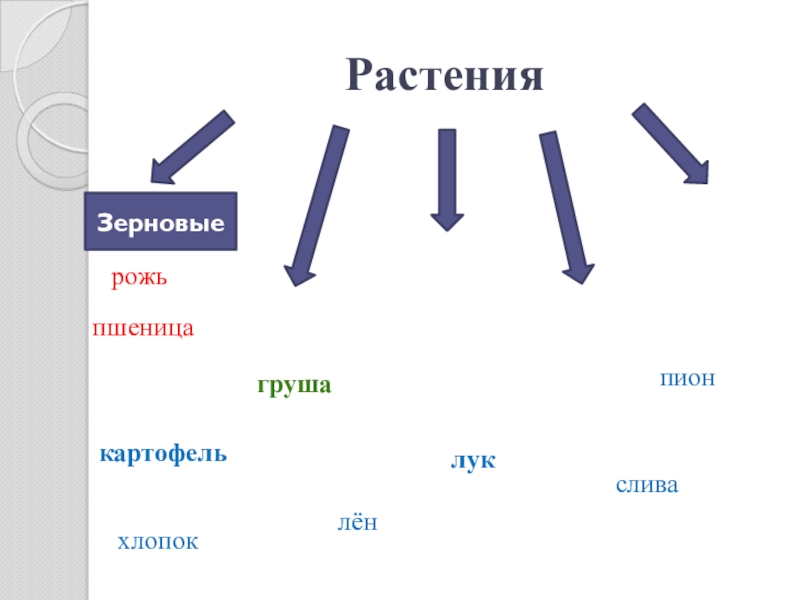 Растения

Зерновые

рожь

пшеница

груша

пион

картофель

лук

слива

лён

хлопок